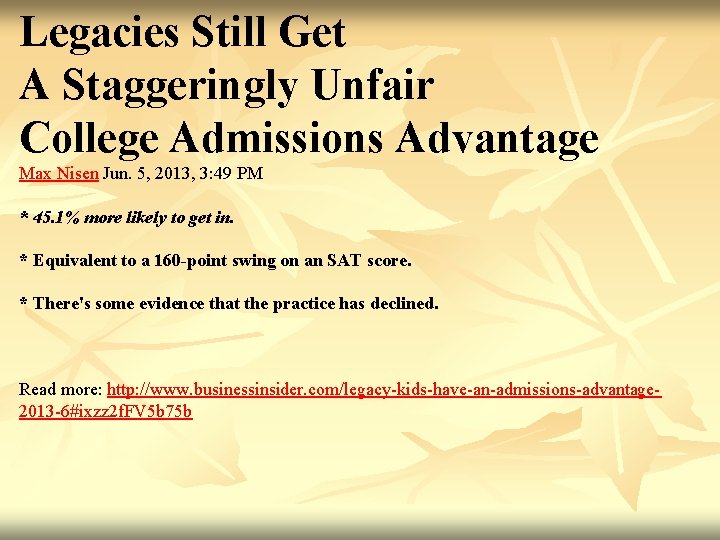 Legacies Still Get
A Staggeringly Unfair
College Admissions Advantage

Max Nisen Jun. 5, 2013, 3:49 PM

* 45.1% more likely to get in.

* Equivalent to a 160-point swing on an SAT score.

* There's some evidence that the practice has declined.

Read more: http://www.businessinsider.com/legacy-kids-have-an-admissions-advantage-2013-6#ixzz2fFV5b75b